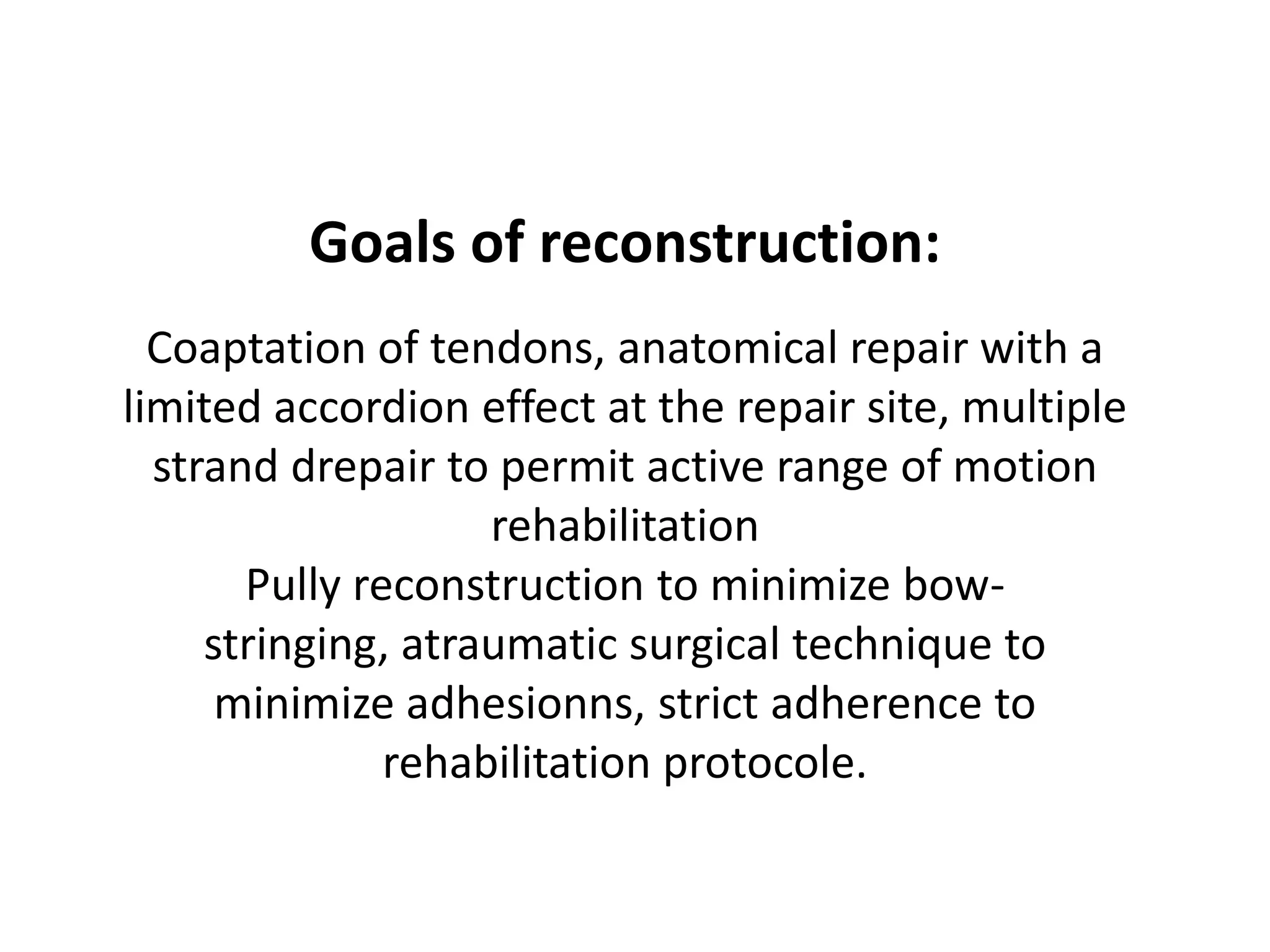 Goals of reconstruction:

Coaptation of tendons, anatomical repair with a limited accordion effect at the repair site, multiple strand drepair to permit active range of motion rehabilitation
Pully reconstruction to minimize bow-stringing, atraumatic surgical technique to minimize adhesionns, strict adherence to rehabilitation protocole.